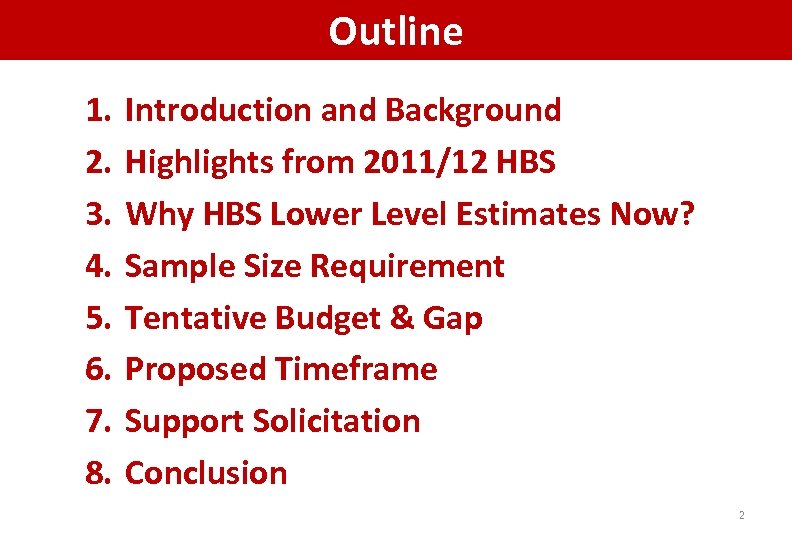 Outline

1. Introduction and Background
2. Highlights from 2011/12 HBS
3. Why HBS Lower Level Estimates Now?
4. Sample Size Requirement
5. Tentative Budget & Gap
6. Proposed Timeframe
7. Support Solicitation
8. Conclusion

2